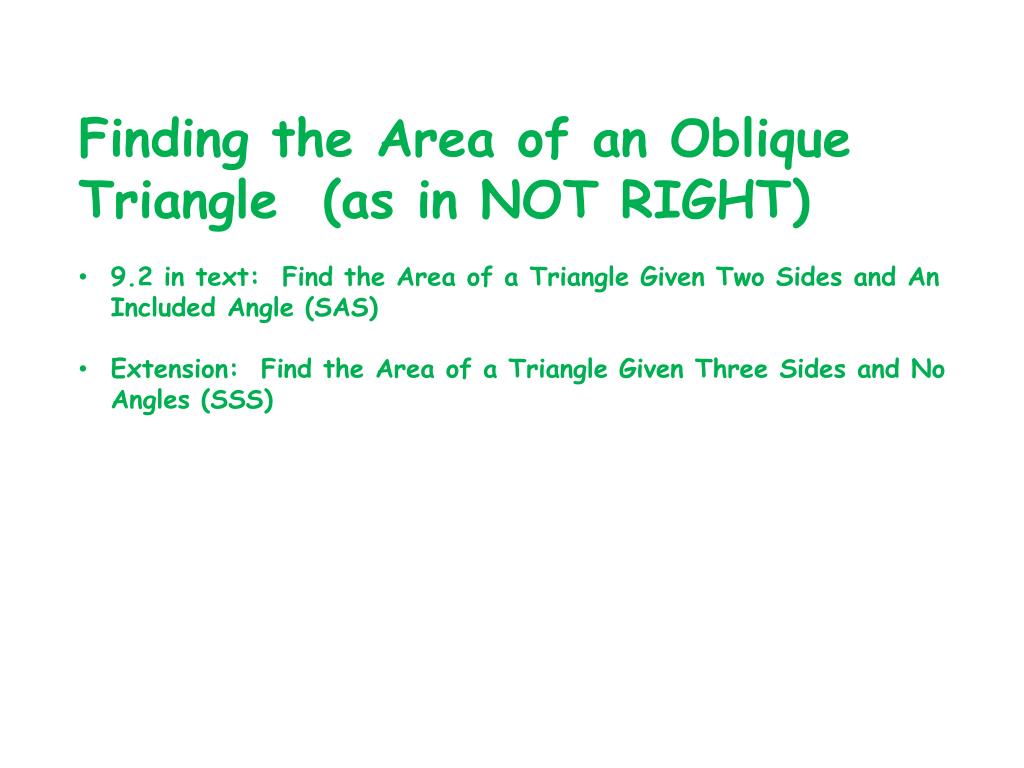 Finding the Area of an Oblique Triangle (as in NOT RIGHT)

• 9.2 in text: Find the Area of a Triangle Given Two Sides and An Included Angle (SAS)

• Extension: Find the Area of a Triangle Given Three Sides and No Angles (SSS)